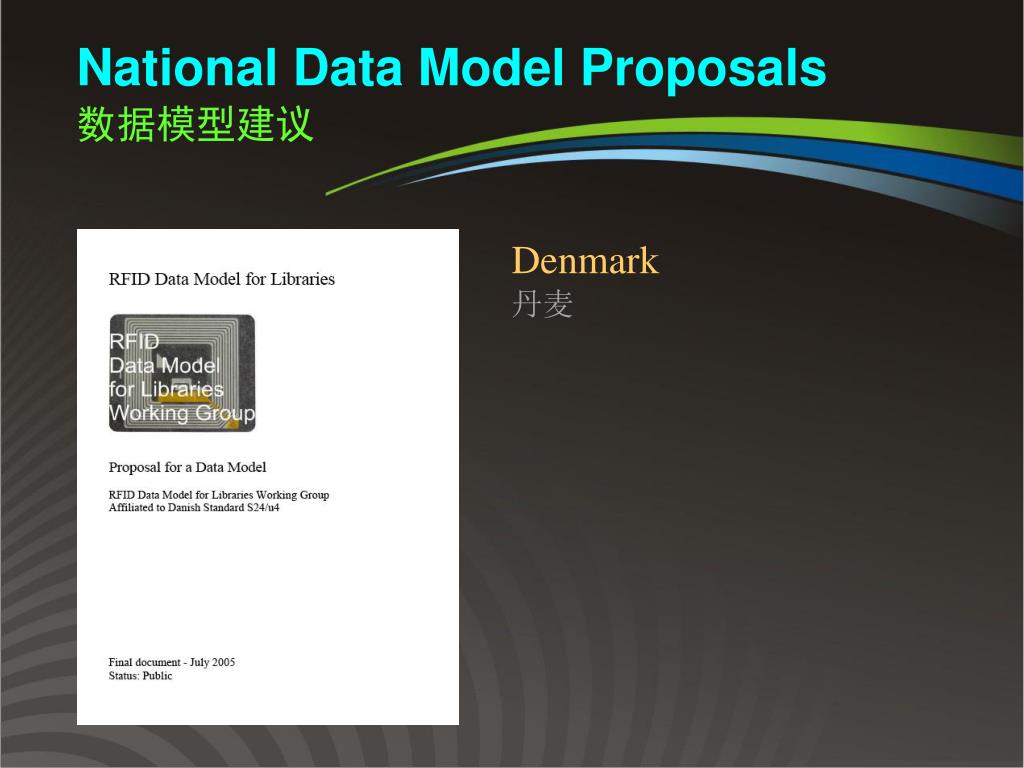 National Data Model Proposals
数据模型建议

RFID Data Model for Libraries

RFID
Data Model
for Libraries
Working Group

Proposal for a Data Model

RFID Data Model for Libraries Working Group
Affiliated to Danish Standard S24/u4

Final document - July 2005
Status: Public

Denmark
丹麦